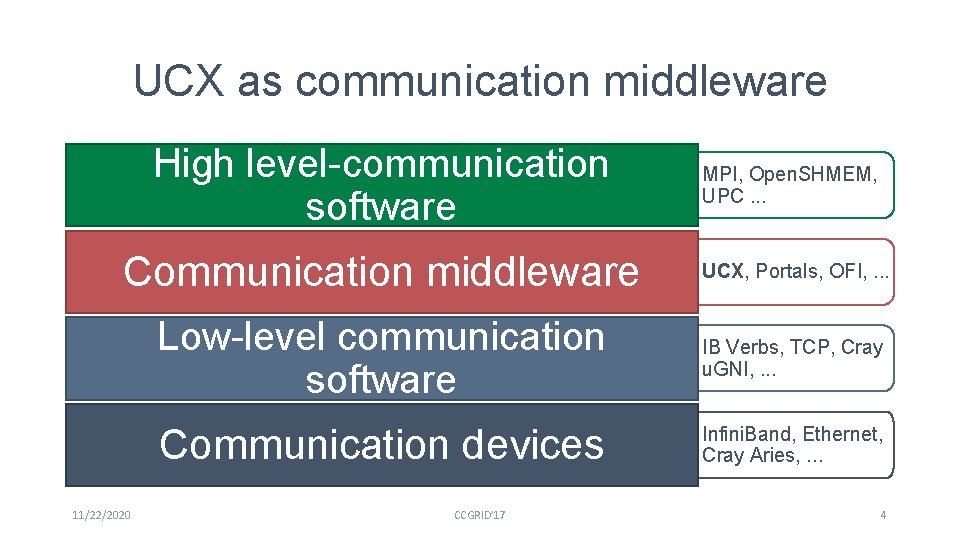 UCX as communication middleware

High level-communication software

MPI, OpenSHMEM, UPC ...

Communication middleware

UCX, Portals, OFI, ...

Low-level communication software

IB Verbs, TCP, Cray uGNI, ...

Communication devices

InfiniBand, Ethernet, Cray Aries, ...

11/22/2020

CCGRID'17

4